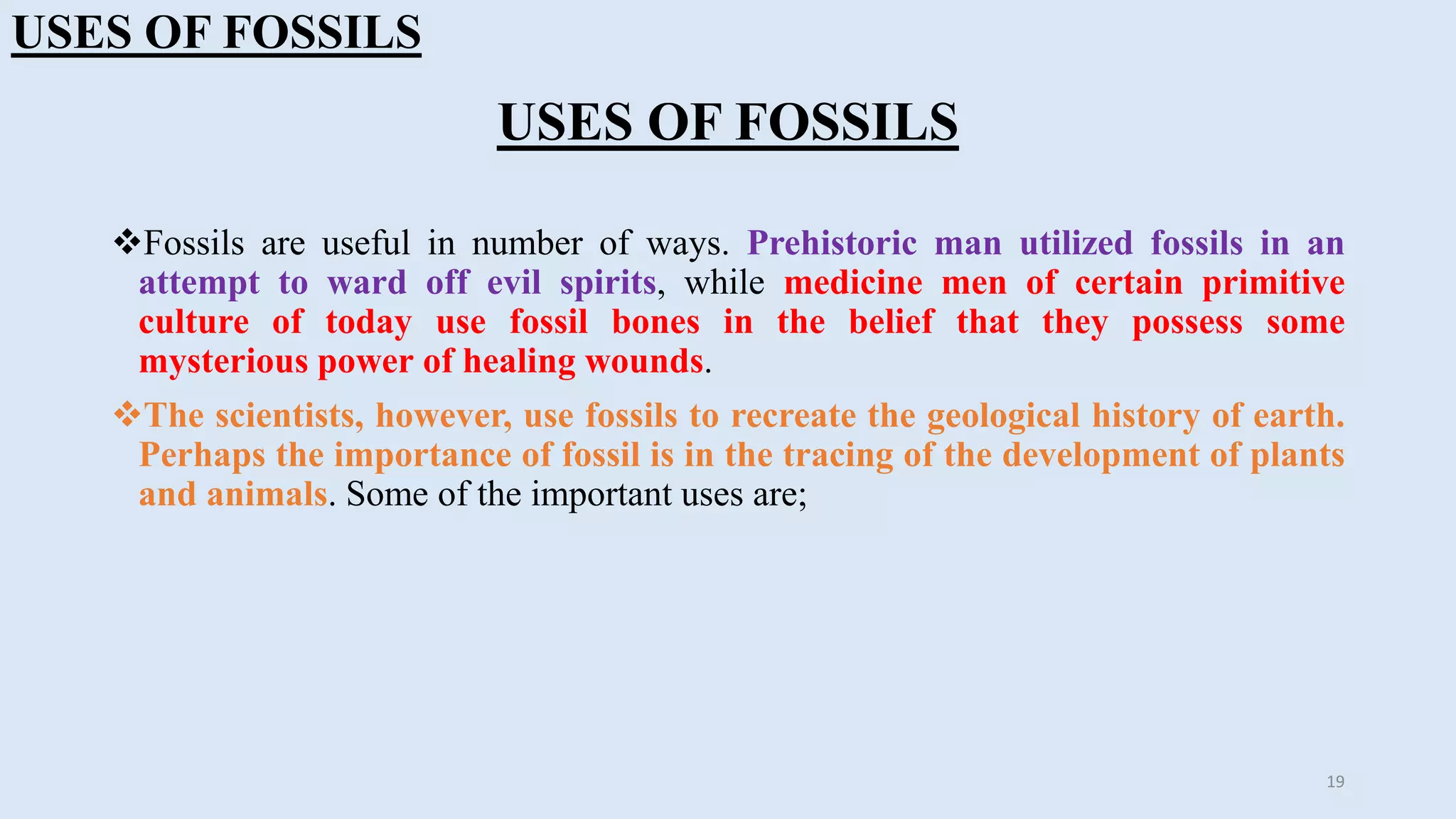 USES OF FOSSILS

USES OF FOSSILS

❖Fossils are useful in number of ways. Prehistoric man utilized fossils in an attempt to ward off evil spirits, while medicine men of certain primitive culture of today use fossil bones in the belief that they possess some mysterious power of healing wounds.

❖The scientists, however, use fossils to recreate the geological history of earth. Perhaps the importance of fossil is in the tracing of the development of plants and animals. Some of the important uses are;

19